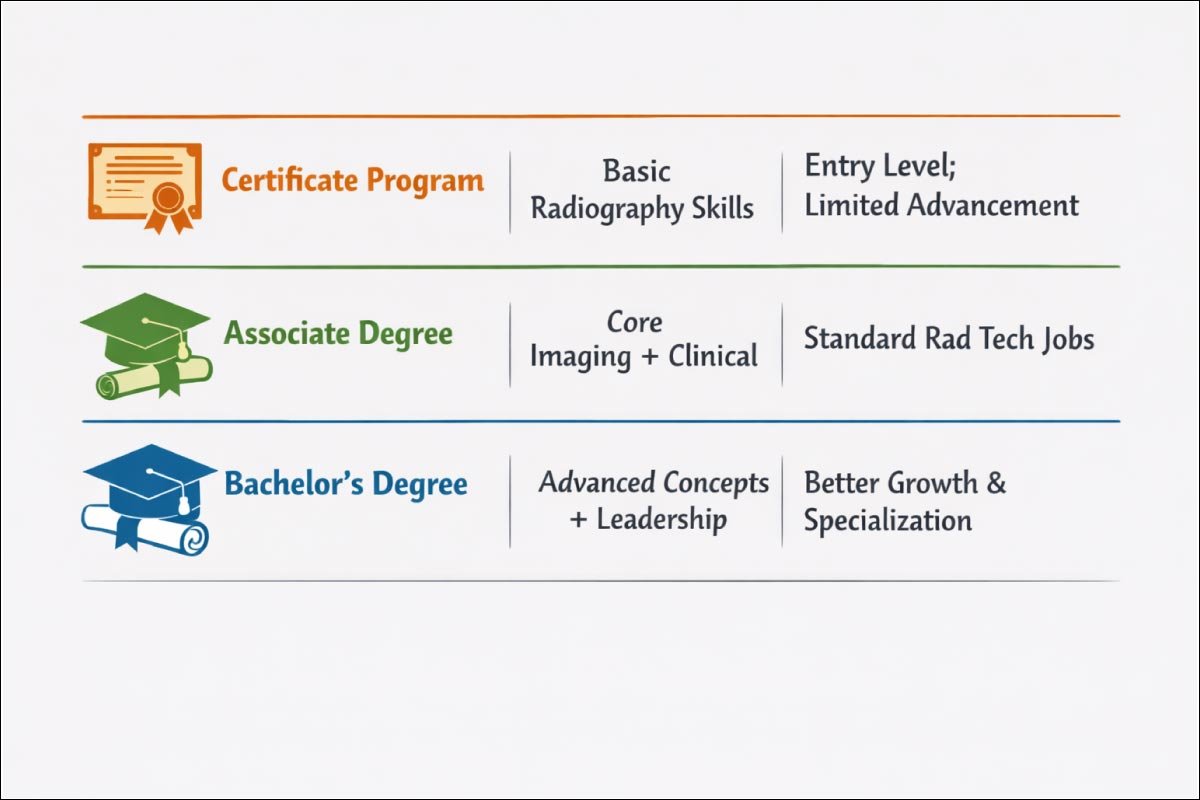 | Certificate Program | Basic Radiography Skills | Entry Level; Limited Advancement |
|---|---|---|
| Associate Degree | Core Imaging + Clinical | Standard Rad Tech Jobs |
| Bachelor's Degree | Advanced Concepts + Leadership | Better Growth & Specialization |